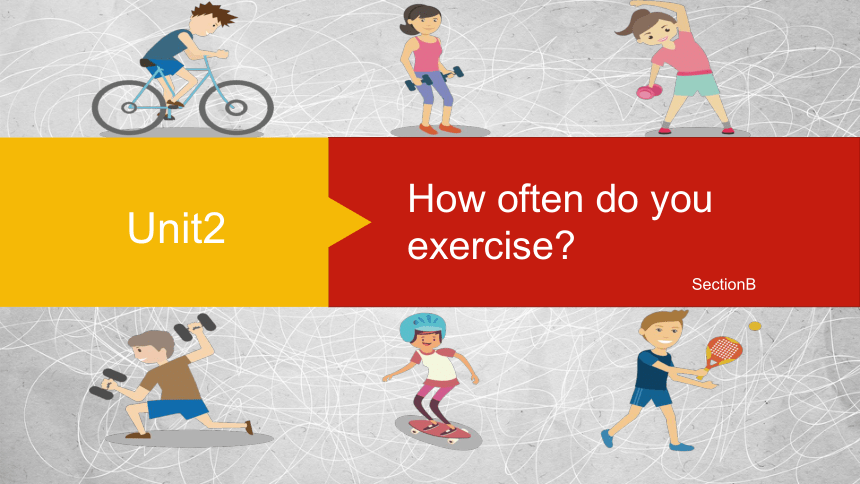 Unit2

How often do you exercise?

SectionB